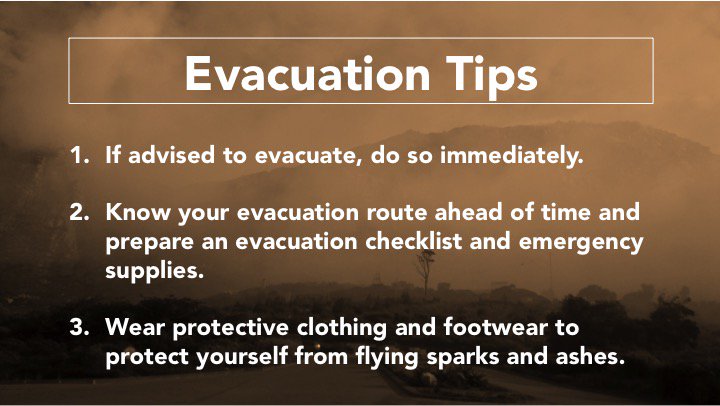 Evacuation Tips

1. If advised to evacuate, do so immediately.

2. Know your evacuation route ahead of time and prepare an evacuation checklist and emergency supplies.

3. Wear protective clothing and footwear to protect yourself from flying sparks and ashes.